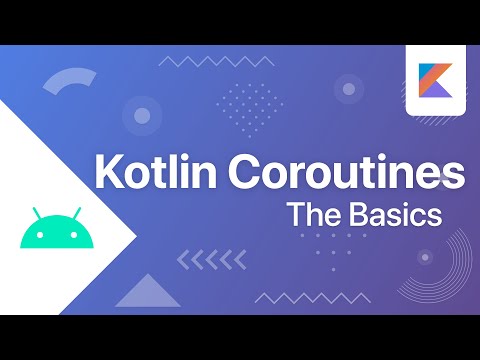 Kotlin Coroutines
The Basics